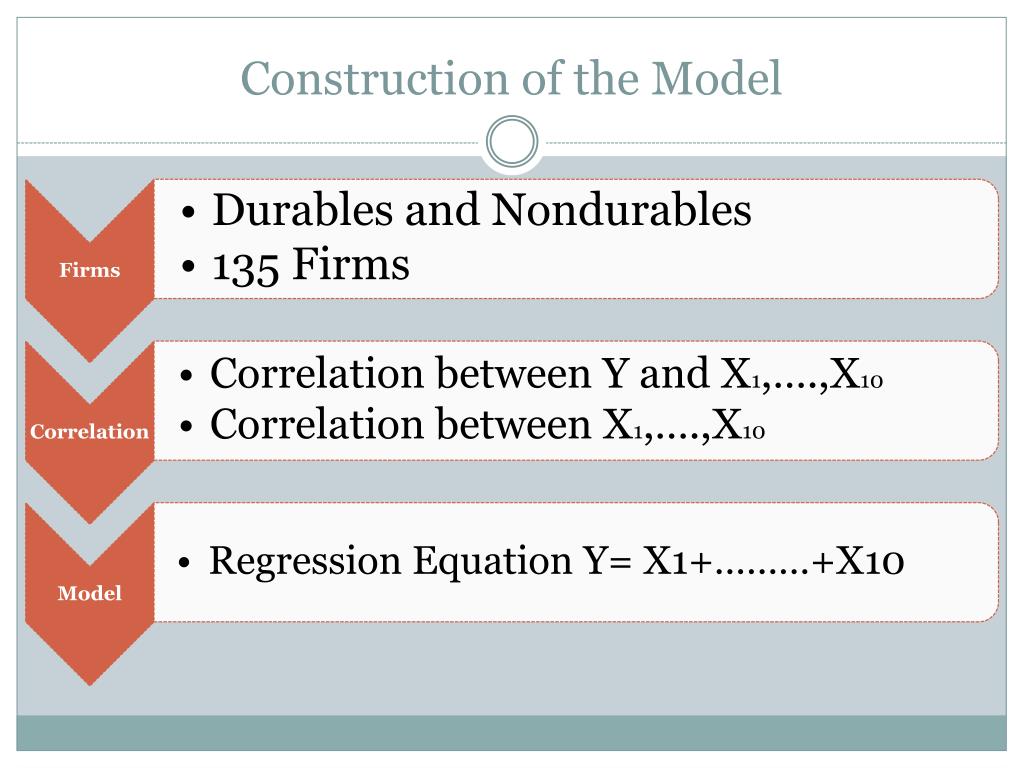 Construction of the Model

Firms

• Durables and Nondurables
• 135 Firms

Correlation

• Correlation between Y and $X_1$,….,$X_{10}$
• Correlation between $X_1$,….,$X_{10}$

Model

• Regression Equation Y= X1+………+X10